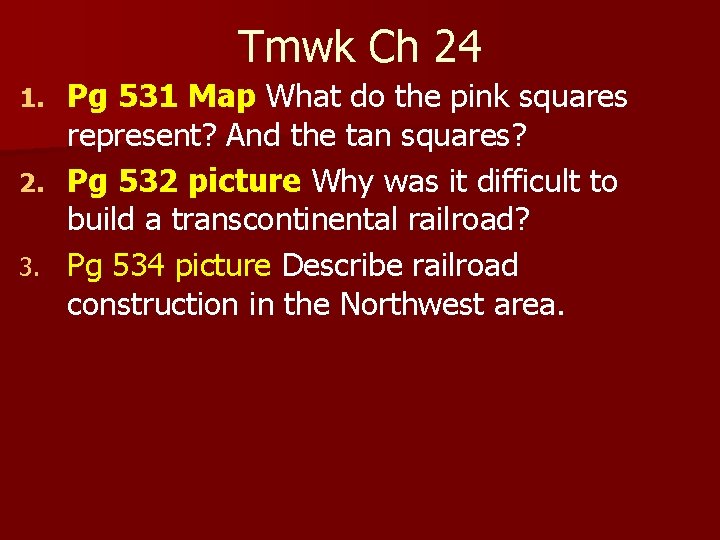 Tmwk Ch 24

1. Pg 531 Map What do the pink squares represent? And the tan squares?
2. Pg 532 picture Why was it difficult to build a transcontinental railroad?
3. Pg 534 picture Describe railroad construction in the Northwest area.